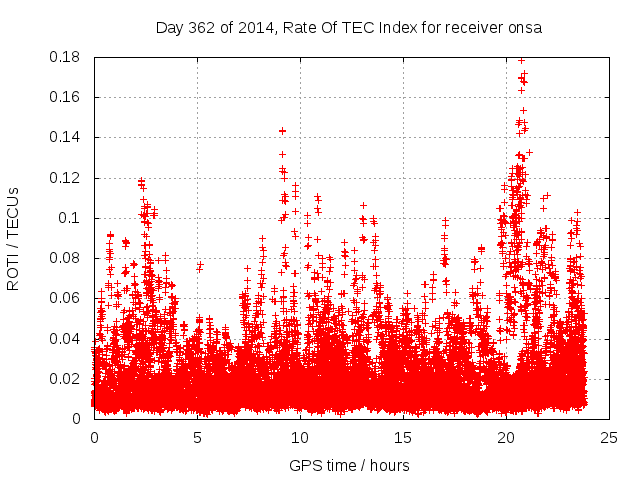 Day 362 of 2014, Rate Of TEC Index for receiver onsa

ROTI / TECUs

0.18
0.16
0.14
0.12
0.1
0.08
0.06
0.04
0.02
0

0
5
10
15
20
25

GPS time / hours